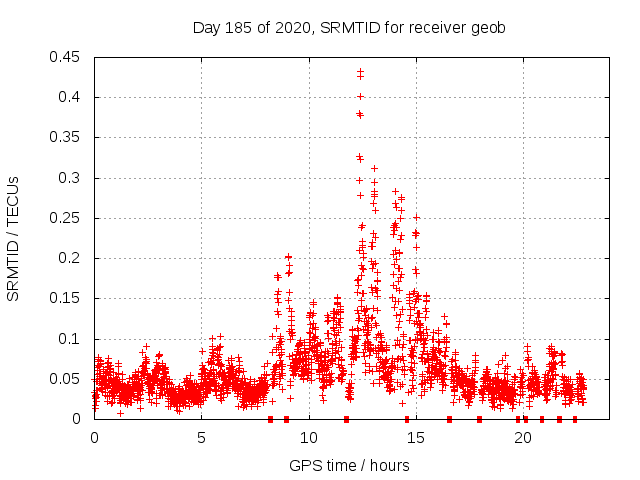 Day 185 of 2020, SRMTID for receiver geob

SRMTID / TECUs

0.45
0.4
0.35
0.3
0.25
0.2
0.15
0.1
0.05
0

0
5
10
15
20

GPS time / hours